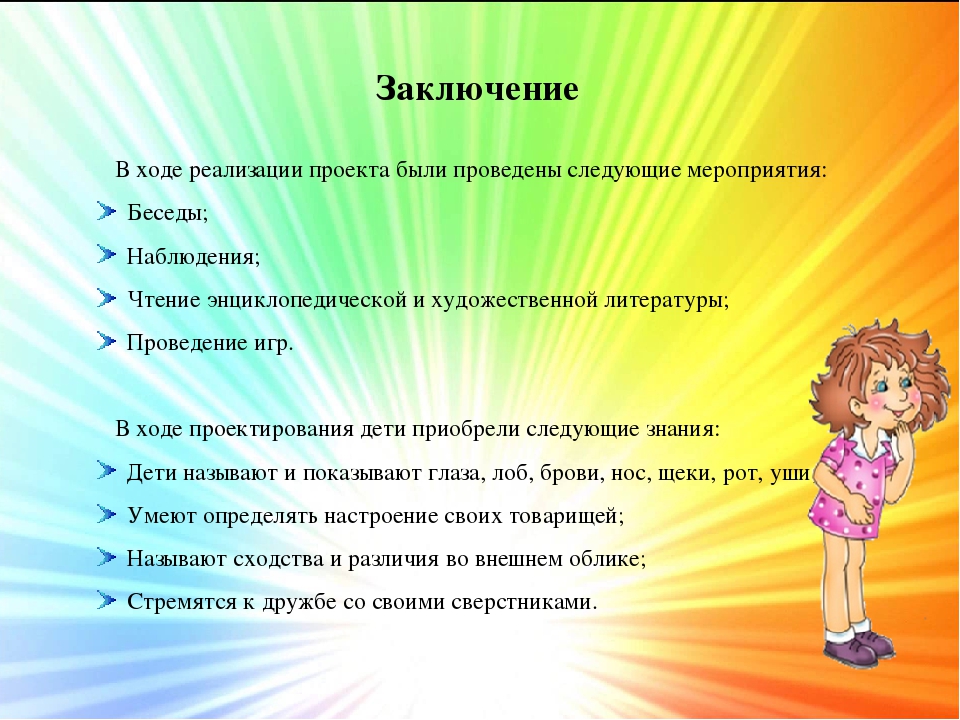 Заключение

В ходе реализации проекта были проведены следующие мероприятия:

Беседы;

Наблюдения;

Чтение энциклопедической и художественной литературы;

Проведение игр.

В ходе проектирования дети приобрели следующие знания:

Дети называют и показывают глаза, лоб, брови, нос, щеки, рот, уши

Умеют определять настроение своих товарищей;

Называют сходства и различия во внешнем облике;

Стремятся к дружбе со своими сверстниками.